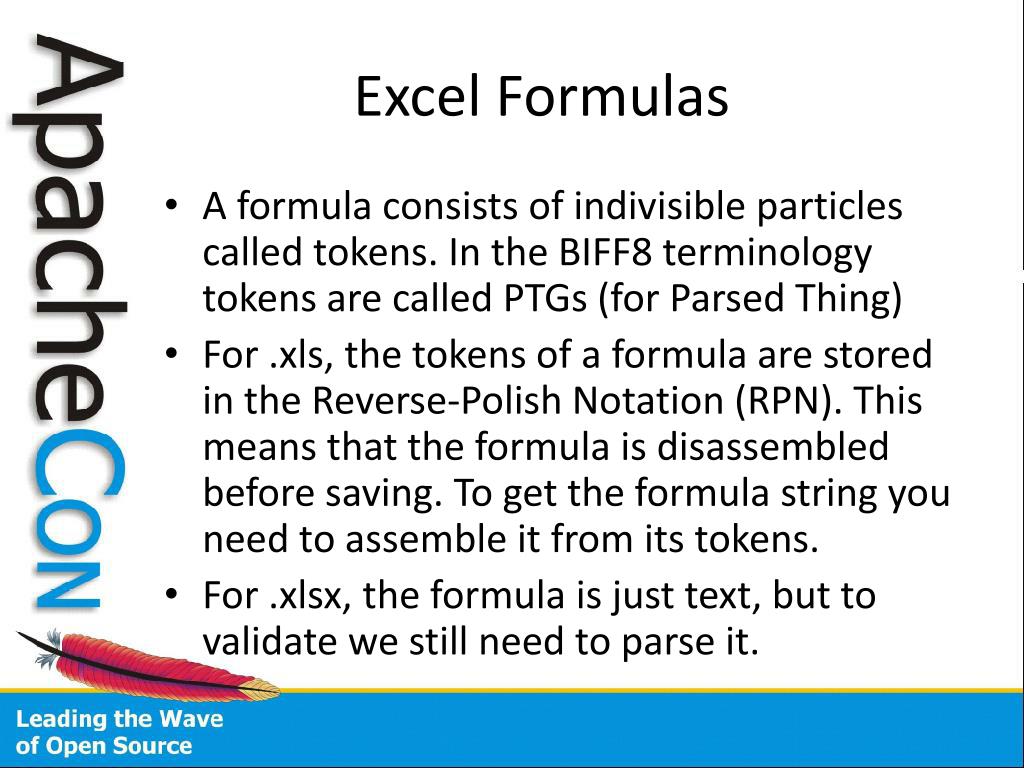 ApacheCon

Excel Formulas

• A formula consists of indivisible particles called tokens. In the BIFF8 terminology tokens are called PTGs (for Parsed Thing)

• For .xls, the tokens of a formula are stored in the Reverse-Polish Notation (RPN). This means that the formula is disassembled before saving. To get the formula string you need to assemble it from its tokens.

• For .xlsx, the formula is just text, but to validate we still need to parse it.

Leading the Wave of Open Source